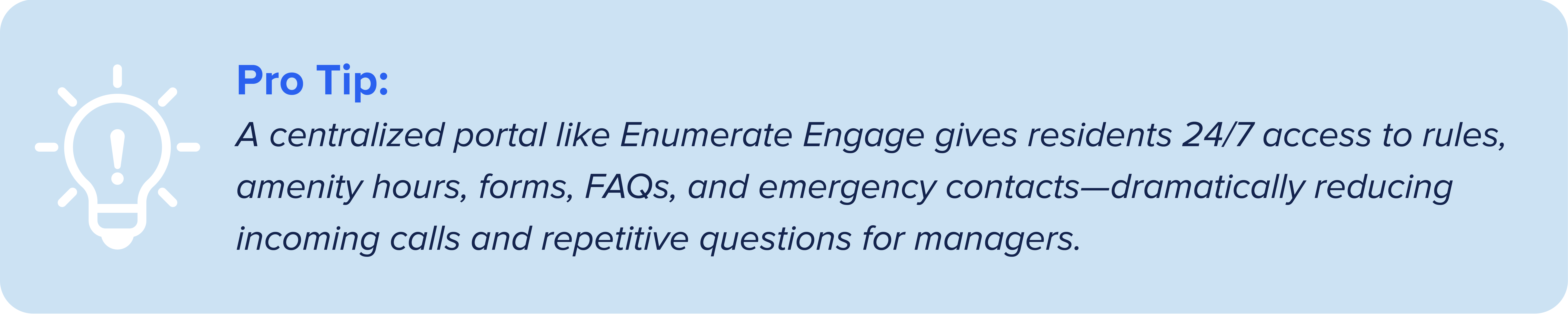 Pro Tip:
A centralized portal like Enumerate Engage gives residents 24/7 access to rules, amenity hours, forms, FAQs, and emergency contacts—dramatically reducing incoming calls and repetitive questions for managers.